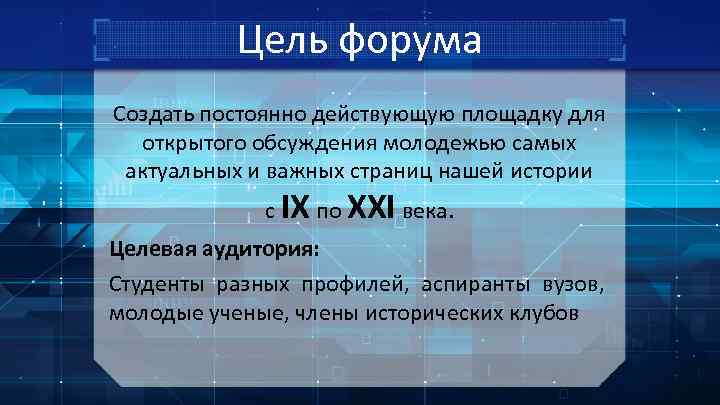 Цель форума

Создать постоянно действующую площадку для открытого обсуждения молодежью самых актуальных и важных страниц нашей истории с IX по XXI века.

Целевая аудитория:

Студенты разных профилей, аспиранты вузов, молодые ученые, члены исторических клубов